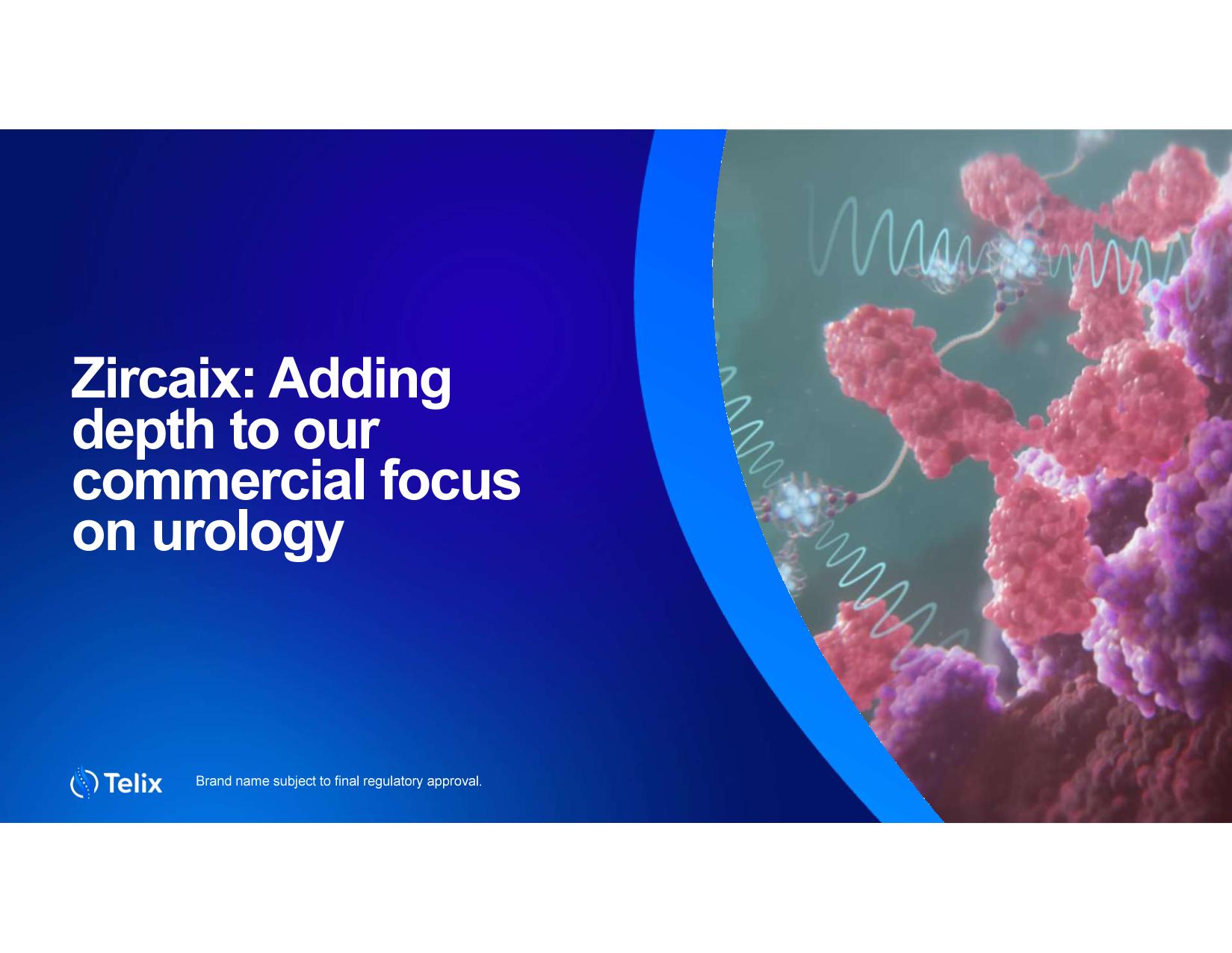 Zircaix: Adding depth to our commercial focus on urology

Telix

Brand name subject to final regulatory approval.